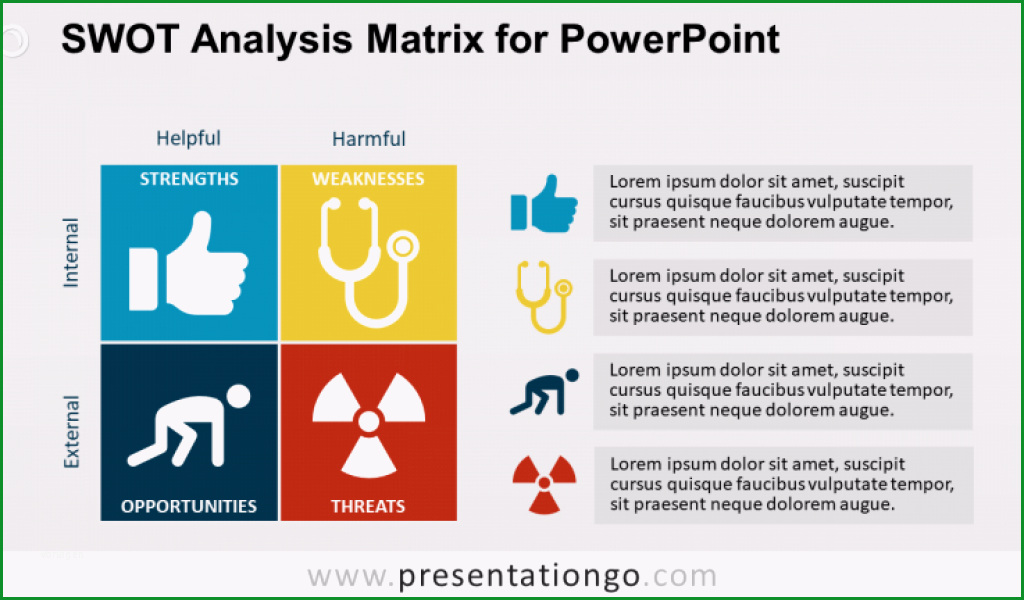 SWOT Analysis Matrix for PowerPoint

Helpful

Harmful

Internal

External

STRENGTHS

WEAKNESSES

OPPORTUNITIES

THREATS

Lorem ipsum dolor sit amet, suscipit cursus quisque faucibus vulputate tempor, sit praesent neque dolorem augue.

Lorem ipsum dolor sit amet, suscipit cursus quisque faucibus vulputate tempor, sit praesent neque dolorem augue.

Lorem ipsum dolor sit amet, suscipit cursus quisque faucibus vulputate tempor, sit praesent neque dolorem augue.

Lorem ipsum dolor sit amet, suscipit cursus quisque faucibus vulputate tempor, sit praesent neque dolorem augue.

www.presentationgo.com